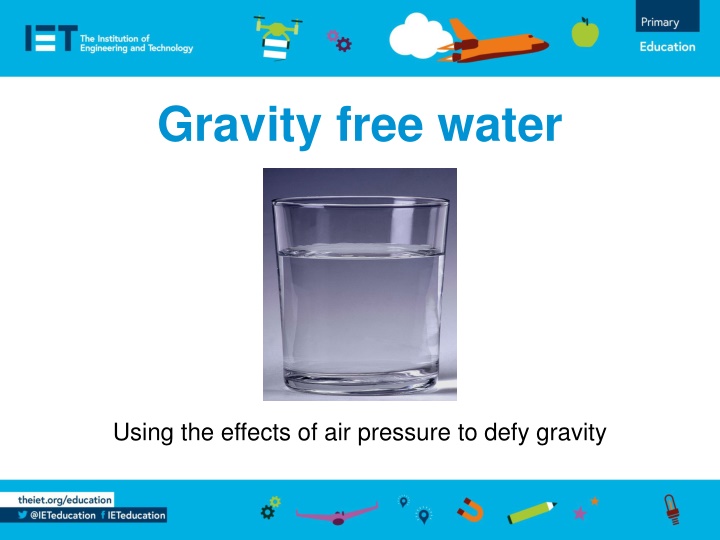 IET The Institution of Engineering and Technology

Primary
Education

Gravity free water

Using the effects of air pressure to defy gravity

theiet.org/education
@IETeducation IETeducation